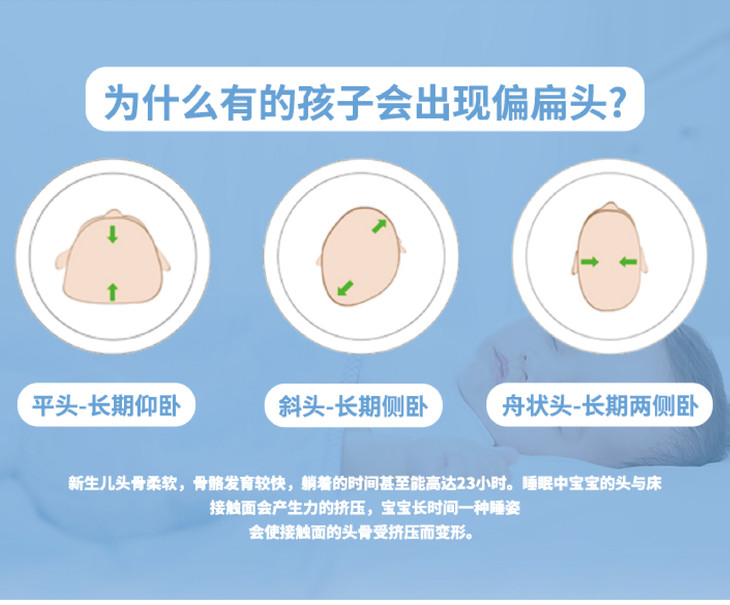 为什么有的孩子会出现偏扁头?

平头-长期仰卧

斜头-长期侧卧

舟状头-长期两侧卧

新生儿头骨柔软，骨骼发育较快，躺着的时间甚至能高达23小时。睡眠中宝宝的头与床接触面会产生力的挤压，宝宝长时间一种睡姿会使接触面的头骨受挤压而变形。